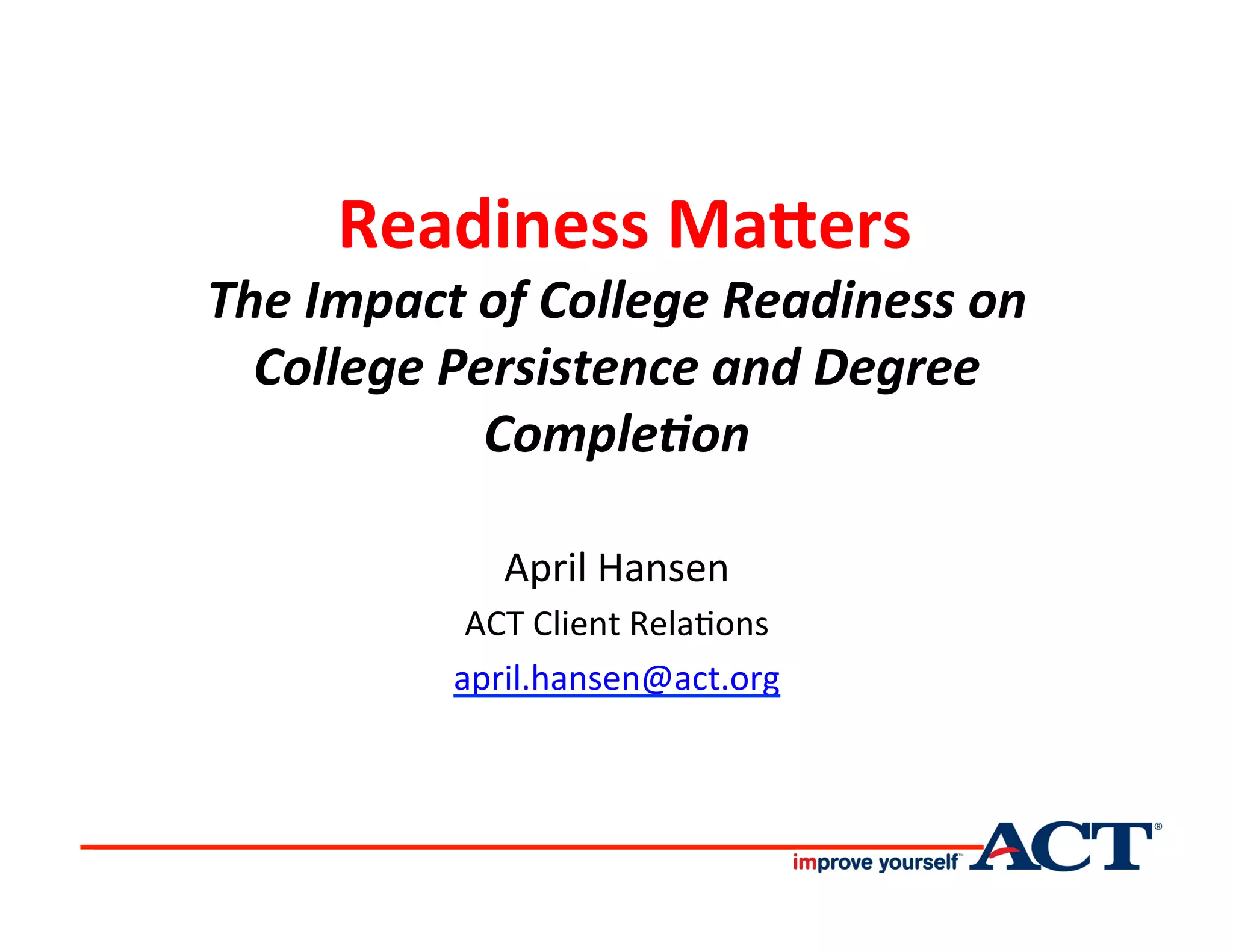 Readiness Matters

The Impact of College Readiness on College Persistence and Degree Completion

April Hansen

ACT Client Relations

april.hansen@act.org

improve yourself™ ACT®